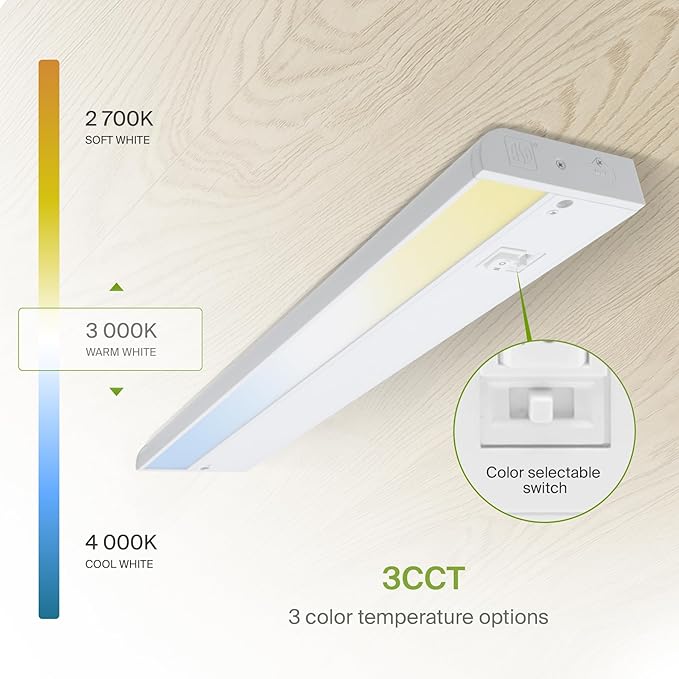 2 700K
SOFT WHITE

3 000K
WARM WHITE

4 000K
COOL WHITE

Color selectable switch

3CCT
3 color temperature options